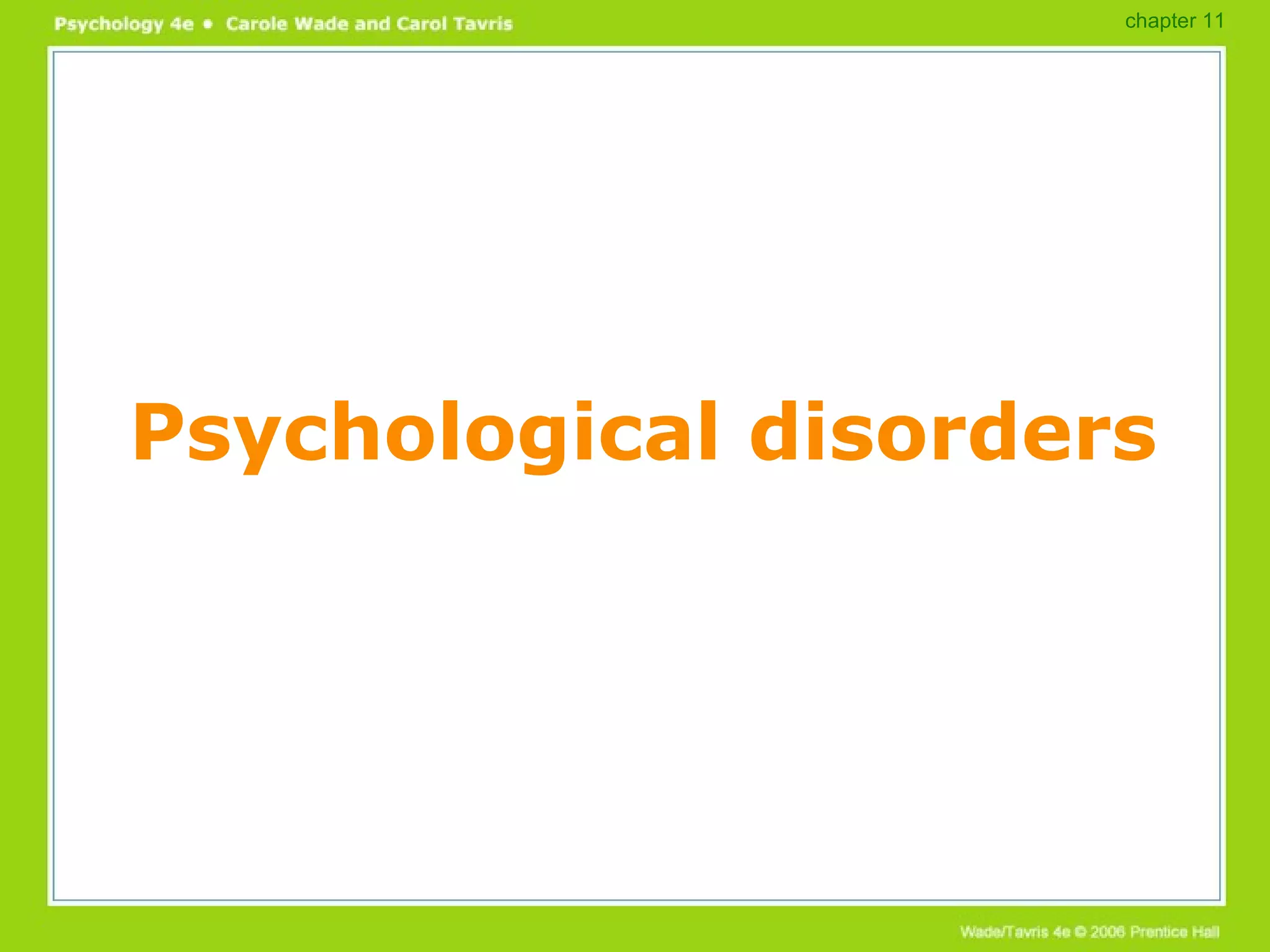 Psychology 4e • Carole Wade and Carol Tavris

chapter 11

Psychological disorders

Wade/Tavris 4e © 2006 Prentice Hall